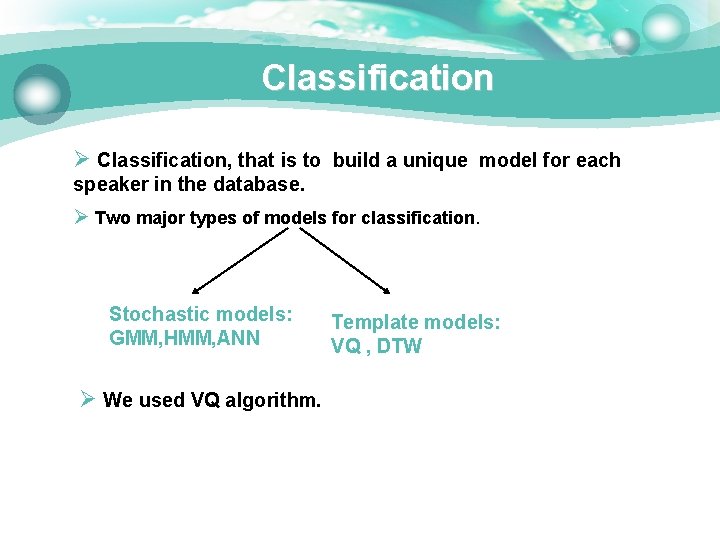 Classification

➢ Classification, that is to build a unique model for each speaker in the database.

➢ Two major types of models for classification.

Stochastic models:
GMM,HMM,ANN

Template models:
VQ , DTW

➢ We used VQ algorithm.